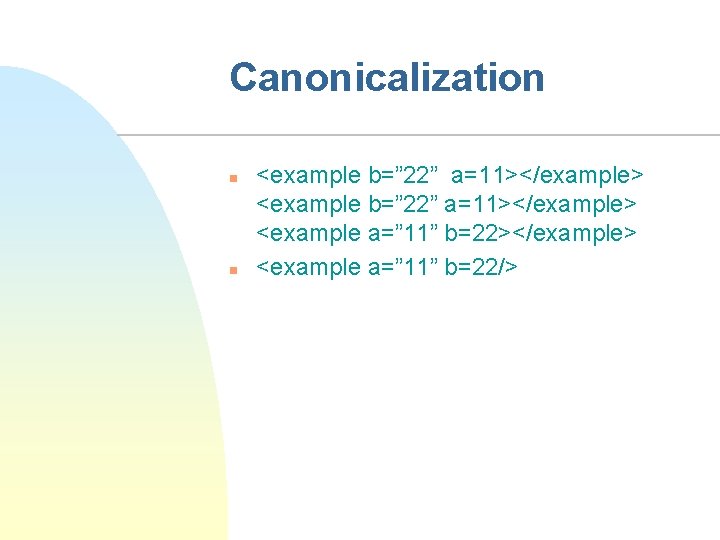 Canonicalization

<example b=”22”  a=11></example>
<example b=”22” a=11></example>
<example a=”11” b=22></example>

<example a=”11” b=22/>